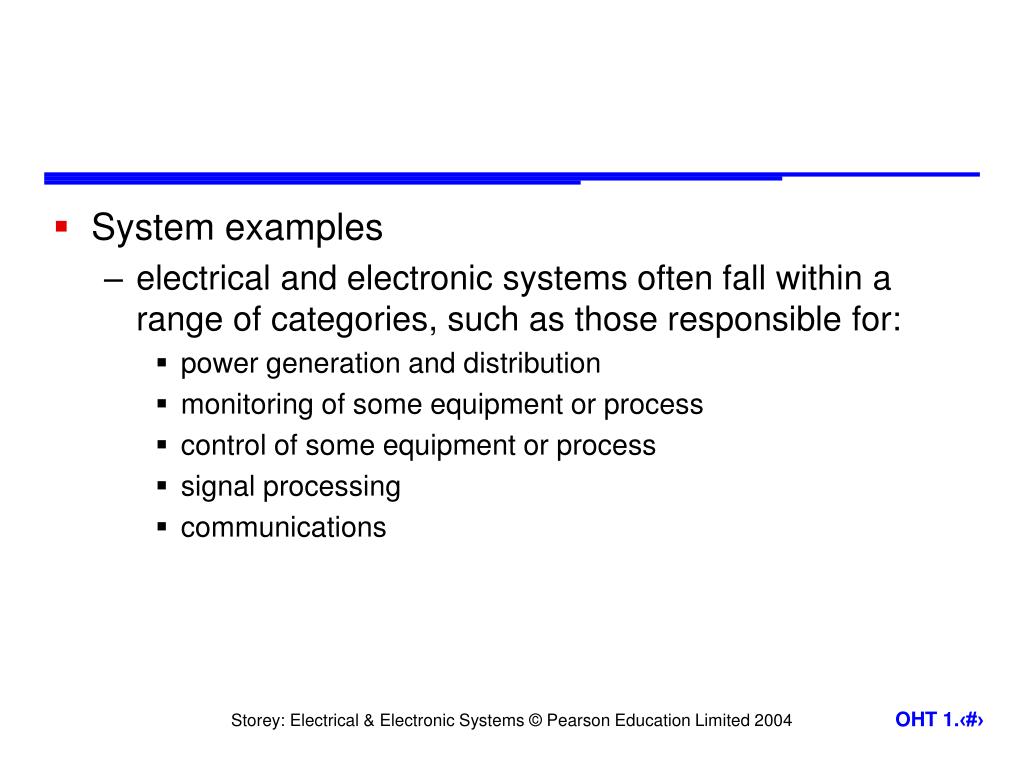 ▪ System examples

– electrical and electronic systems often fall within a range of categories, such as those responsible for:

▪ power generation and distribution
▪ monitoring of some equipment or process
▪ control of some equipment or process
▪ signal processing
▪ communications

Storey: Electrical & Electronic Systems © Pearson Education Limited 2004

OHT 1.‹#›